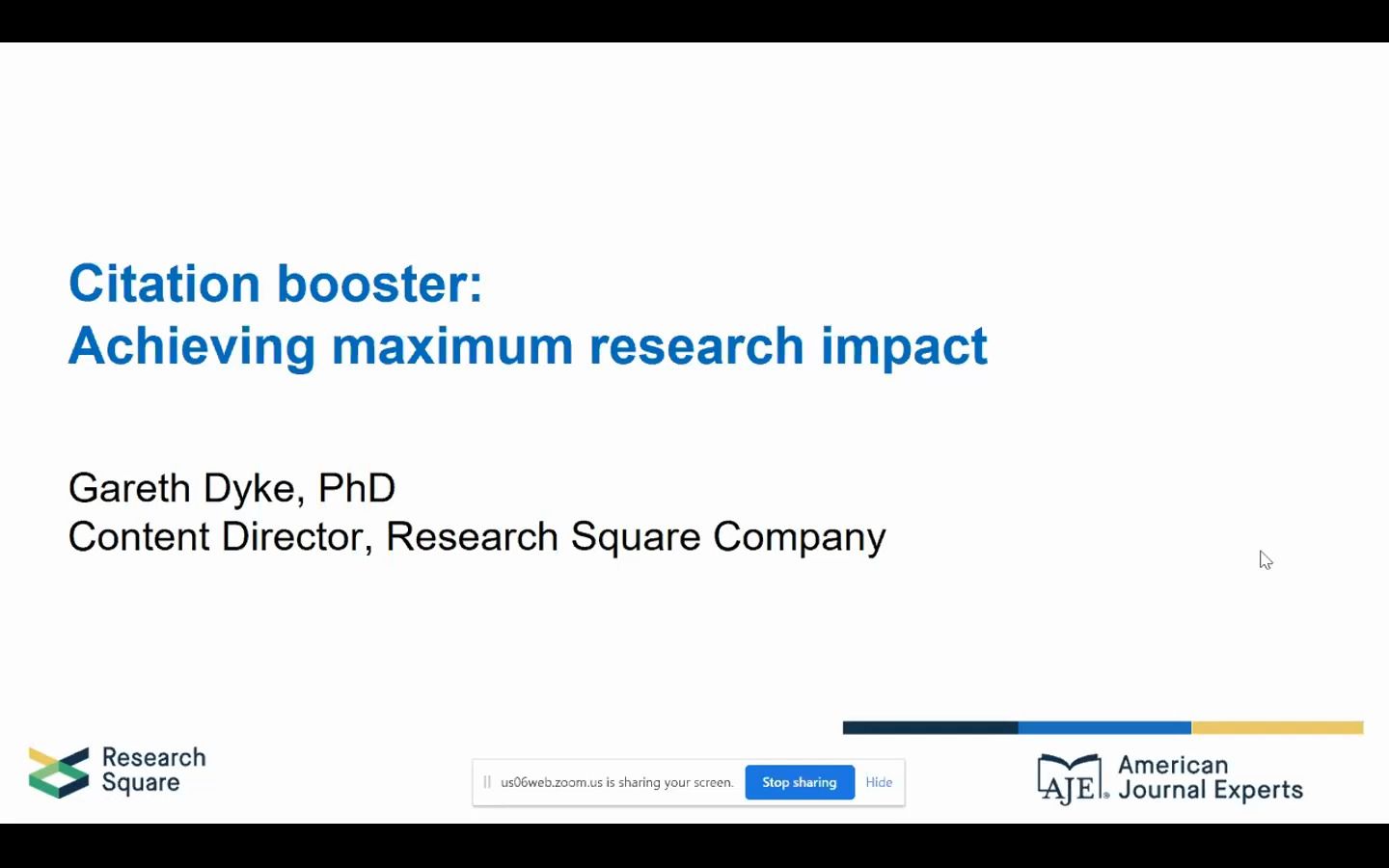 Citation booster:
Achieving maximum research impact

Gareth Dyke, PhD
Content Director, Research Square Company

Research Square

us06web.zoom.us is sharing your screen. Stop sharing Hide

AJE American Journal Experts